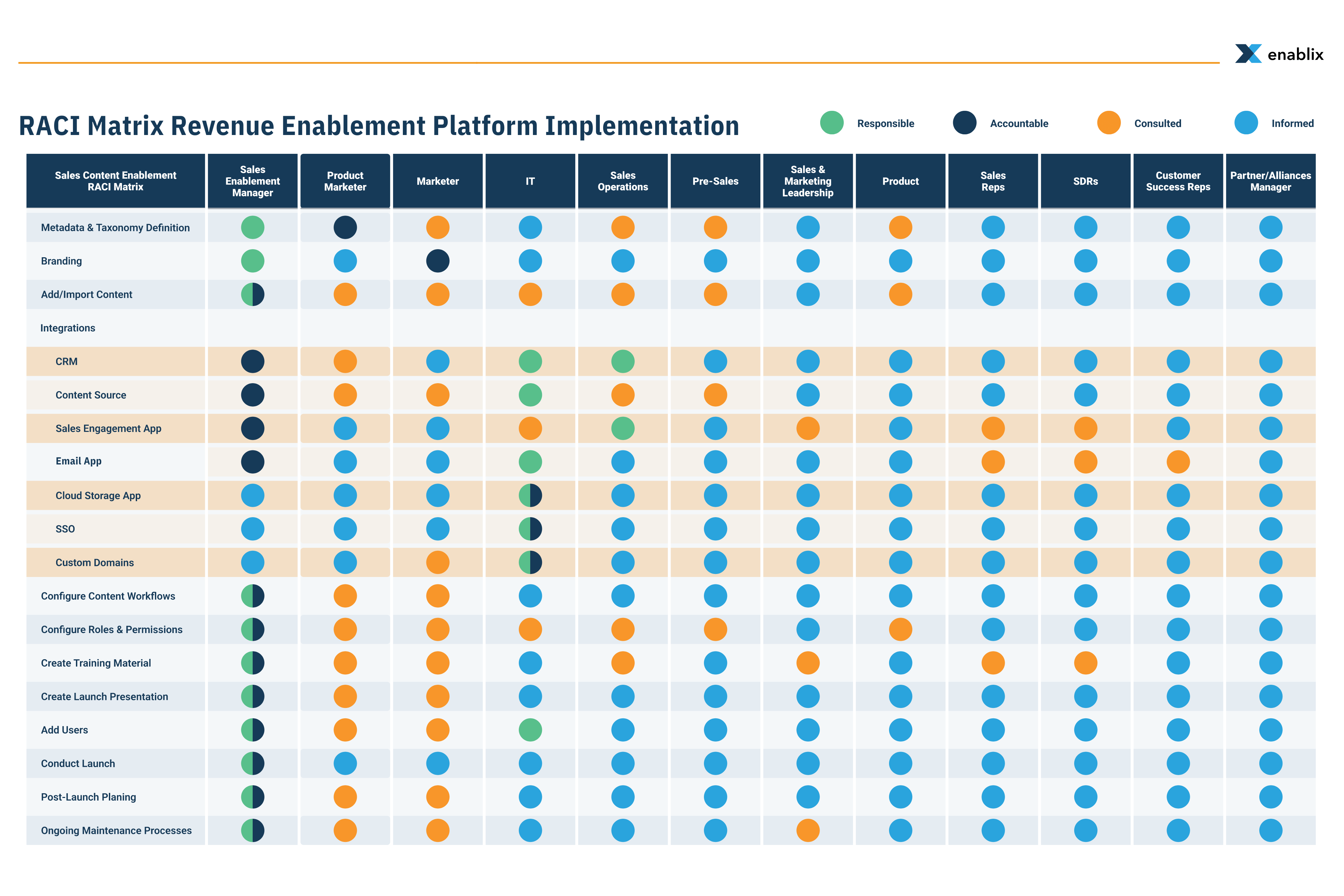 enablix

RACI Matrix Revenue Enablement Platform Implementation

Responsible Accountable Consulted Informed

| Sales Content Enablement RACI Matrix | Sales Enablement Manager | Product Marketer | Marketer | IT | Sales Operations | Pre-Sales | Sales & Marketing Leadership | Product | Sales Reps | SDRs | Customer Success Reps | Partner/Alliances Manager |
|---|---|---|---|---|---|---|---|---|---|---|---|---|
| Metadata & Taxonomy Definition | | | | | | | | | | | | |
| Branding | | | | | | | | | | | | |
| Add/Import Content | | | | | | | | | | | | |
| Integrations | | | | | | | | | | | | |
| CRM | | | | | | | | | | | | |
| Content Source | | | | | | | | | | | | |
| Sales Engagement App | | | | | | | | | | | | |
| Email App | | | | | | | | | | | | |
| Cloud Storage App | | | | | | | | | | | | |
| SSO | | | | | | | | | | | | |
| Custom Domains | | | | | | | | | | | | |
| Configure Content Workflows | | | | | | | | | | | | |
| Configure Roles & Permissions | | | | | | | | | | | | |
| Create Training Material | | | | | | | | | | | | |
| Create Launch Presentation | | | | | | | | | | | | |
| Add Users | | | | | | | | | | | | |
| Conduct Launch | | | | | | | | | | | | |
| Post-Launch Planing | | | | | | | | | | | | |
| Ongoing Maintenance Processes | | | | | | | | | | | | |